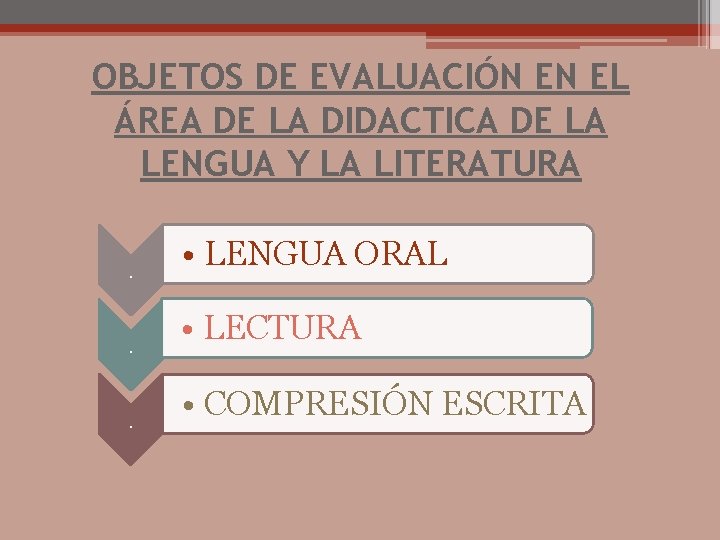 OBJETOS DE EVALUACIÓN EN EL ÁREA DE LA DIDACTICA DE LA LENGUA Y LA LITERATURA

• LENGUA ORAL

• LECTURA

• COMPRESIÓN ESCRITA